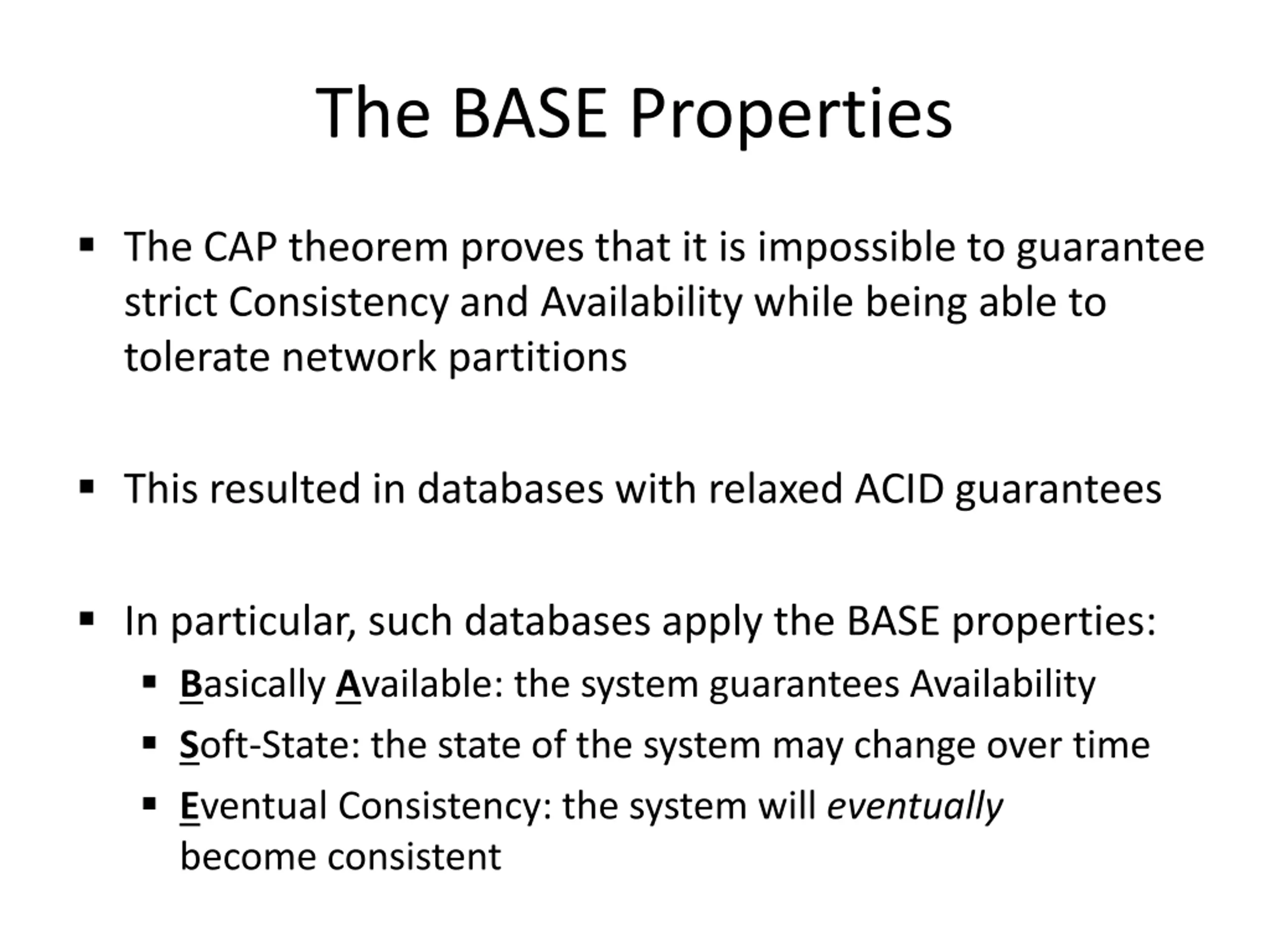 The BASE Properties

▪ The CAP theorem proves that it is impossible to guarantee strict Consistency and Availability while being able to tolerate network partitions

▪ This resulted in databases with relaxed ACID guarantees

▪ In particular, such databases apply the BASE properties:

▪ Basically Available: the system guarantees Availability

▪ Soft-State: the state of the system may change over time

▪ Eventual Consistency: the system will eventually become consistent